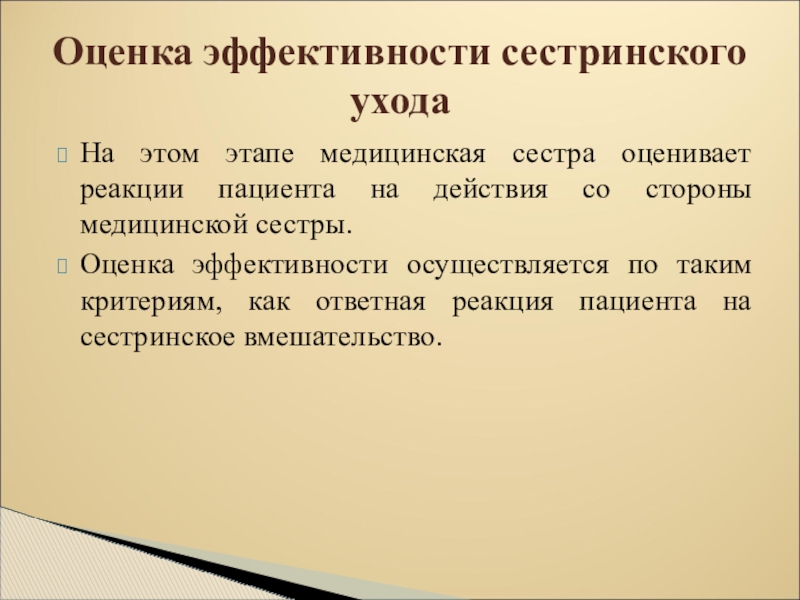 Оценка эффективности сестринского ухода

На этом этапе медицинская сестра оценивает реакции пациента на действия со стороны медицинской сестры.

Оценка эффективности осуществляется по таким критериям, как ответная реакция пациента на сестринское вмешательство.